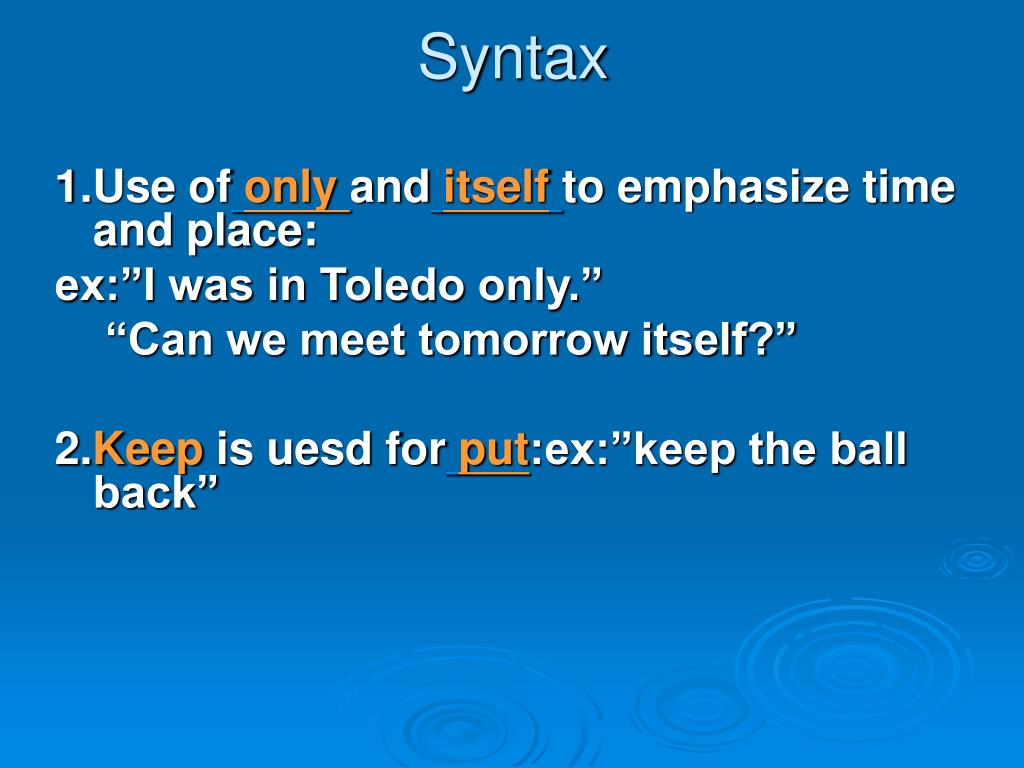 Syntax

1.Use of only and itself to emphasize time and place:
ex:”I was in Toledo only.”
“Can we meet tomorrow itself?”

2.Keep is uesd for put:ex:”keep the ball back”